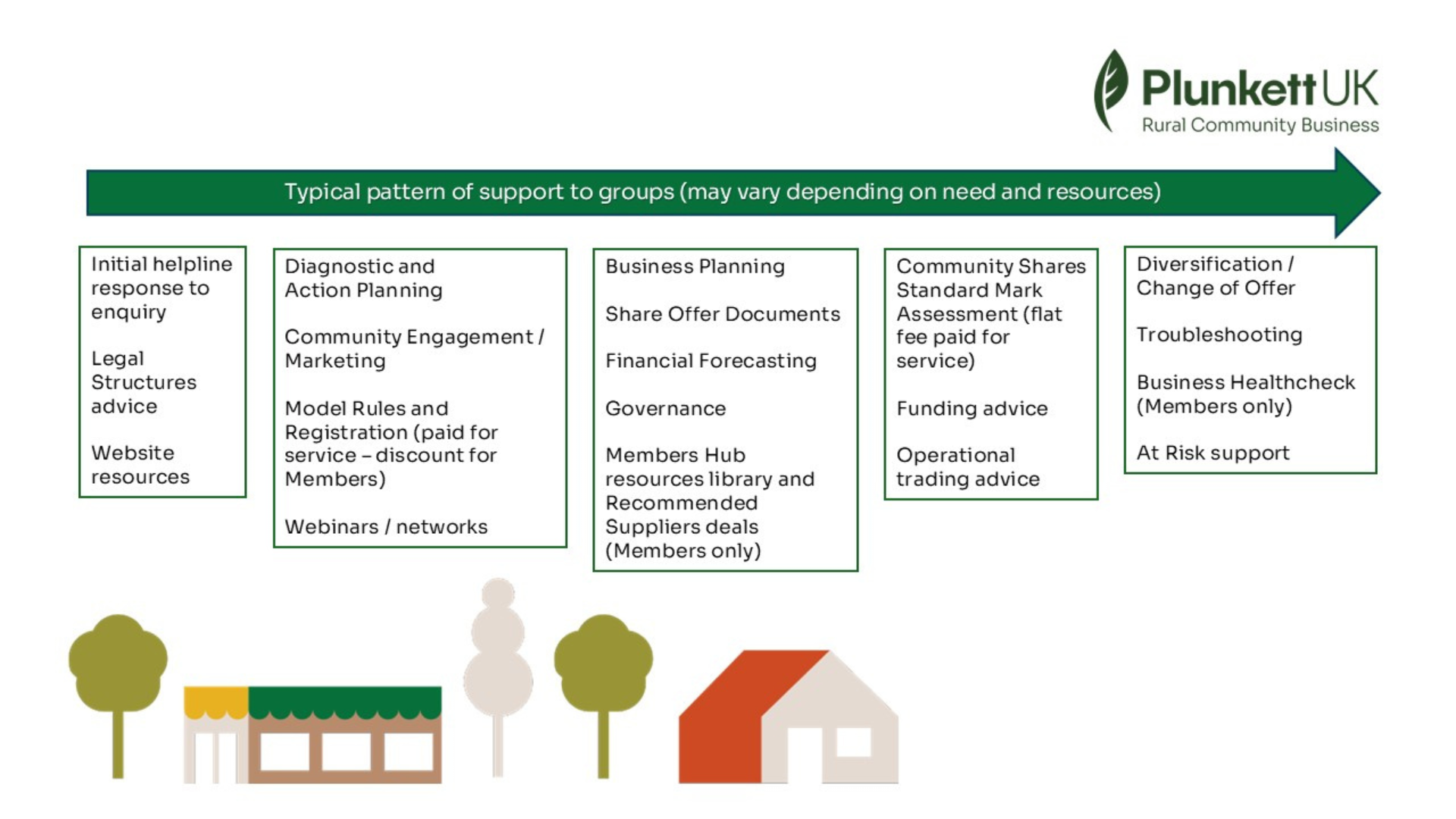 Plunkett UK
Rural Community Business

Typical pattern of support to groups (may vary depending on need and resources)

Initial helpline response to enquiry

Legal Structures advice

Website resources

Diagnostic and Action Planning

Community Engagement / Marketing

Model Rules and Registration (paid for service – discount for Members)

Webinars / networks

Business Planning

Share Offer Documents

Financial Forecasting

Governance

Members Hub resources library and Recommended Suppliers deals (Members only)

Community Shares Standard Mark Assessment (flat fee paid for service)

Funding advice

Operational trading advice

Diversification / Change of Offer

Troubleshooting

Business Healthcheck (Members only)

At Risk support